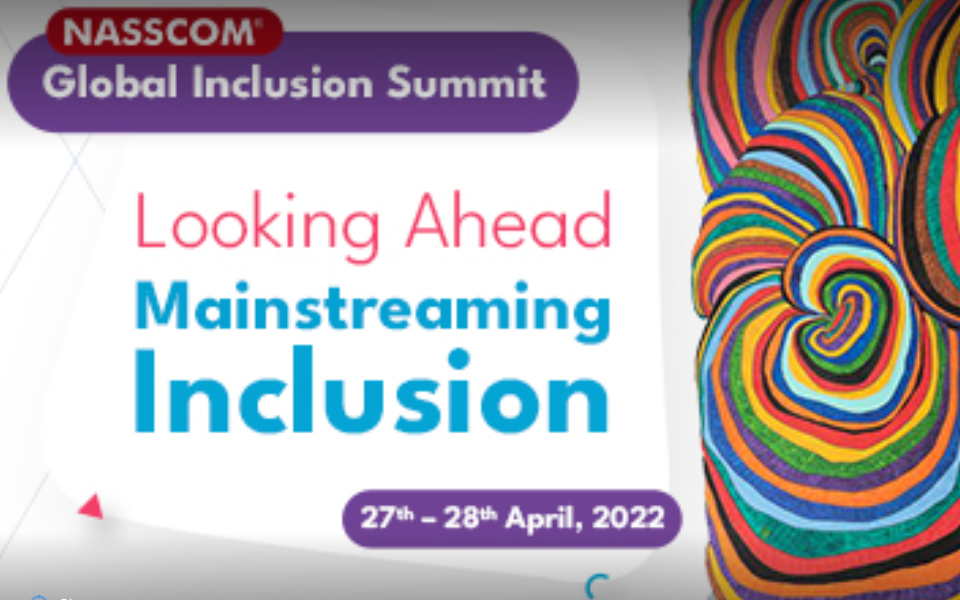 NASSCOM®
Global Inclusion Summit

Looking Ahead
Mainstreaming
Inclusion

27th – 28th April, 2022